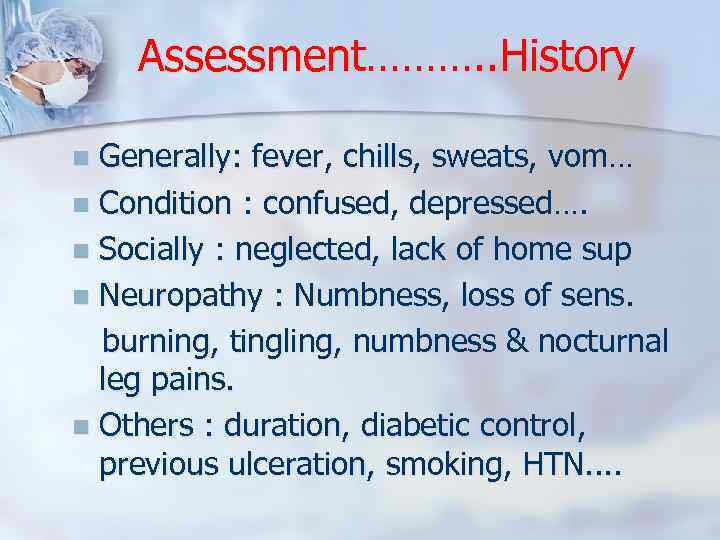 Assessment………..History

Generally: fever, chills, sweats, vom…

Condition : confused, depressed….

Socially : neglected, lack of home sup

Neuropathy : Numbness, loss of sens.

burning, tingling, numbness & nocturnal leg pains.

Others : duration, diabetic control, previous ulceration, smoking, HTN....